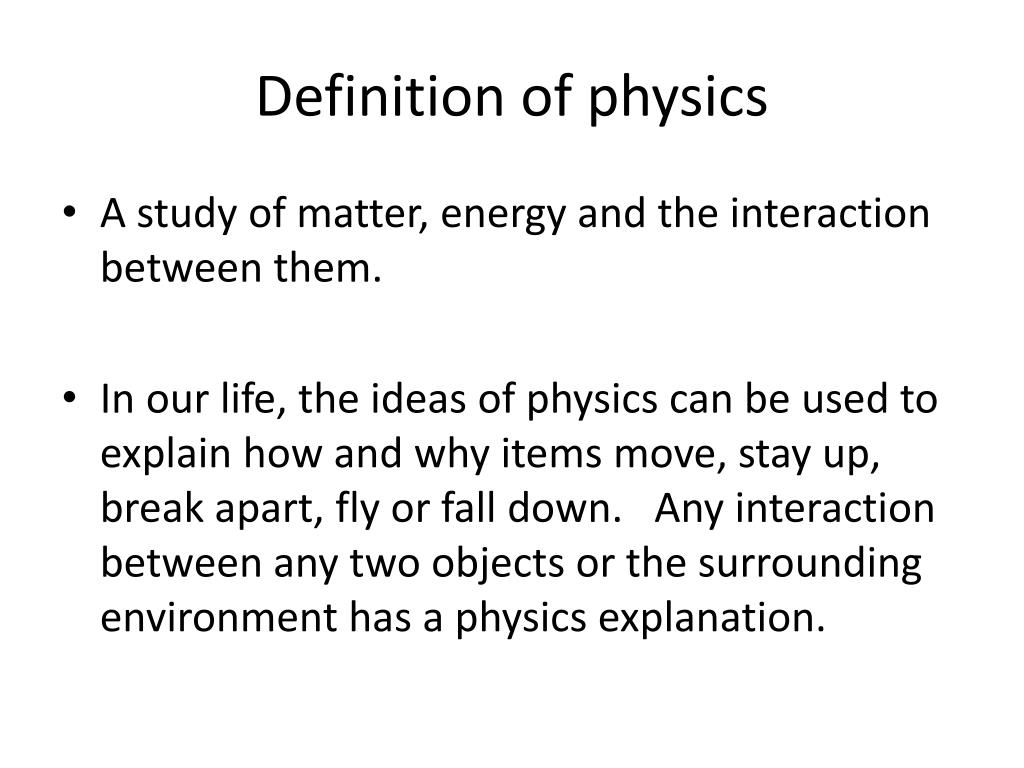 Definition of physics

• A study of matter, energy and the interaction between them.

• In our life, the ideas of physics can be used to explain how and why items move, stay up, break apart, fly or fall down. Any interaction between any two objects or the surrounding environment has a physics explanation.